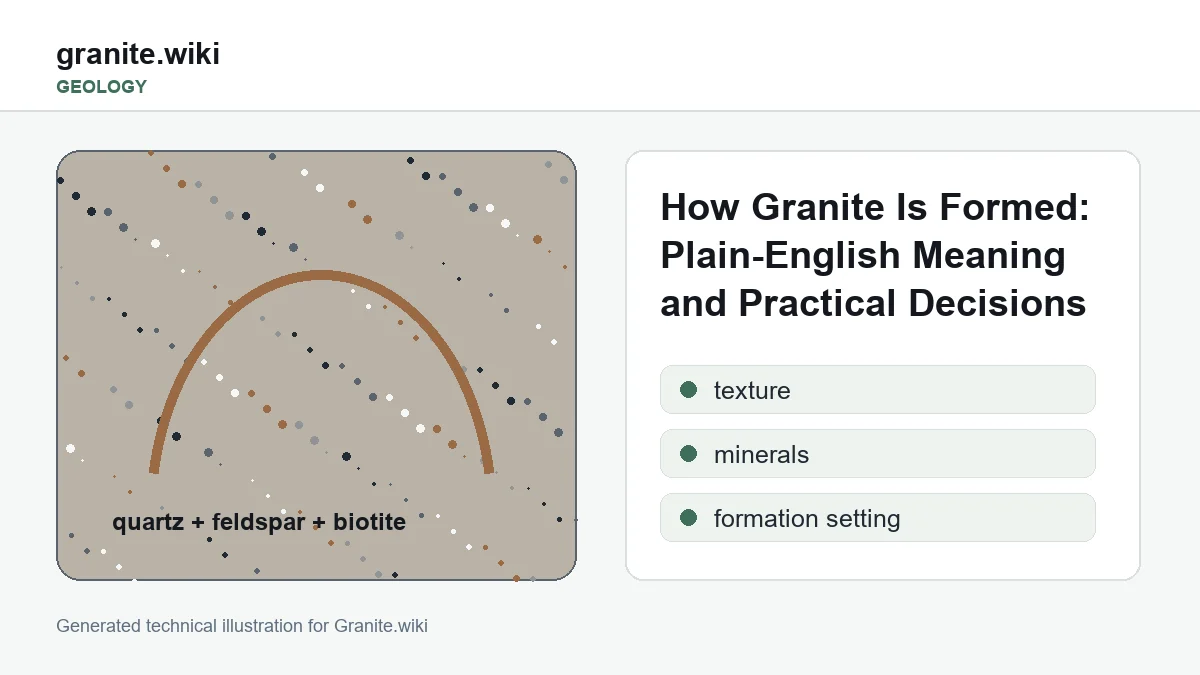 granite.wiki
GEOLOGY

quartz + feldspar + biotite

How Granite Is Formed: Plain-English Meaning and Practical Decisions

texture

minerals

formation setting

Generated technical illustration for Granite.wiki